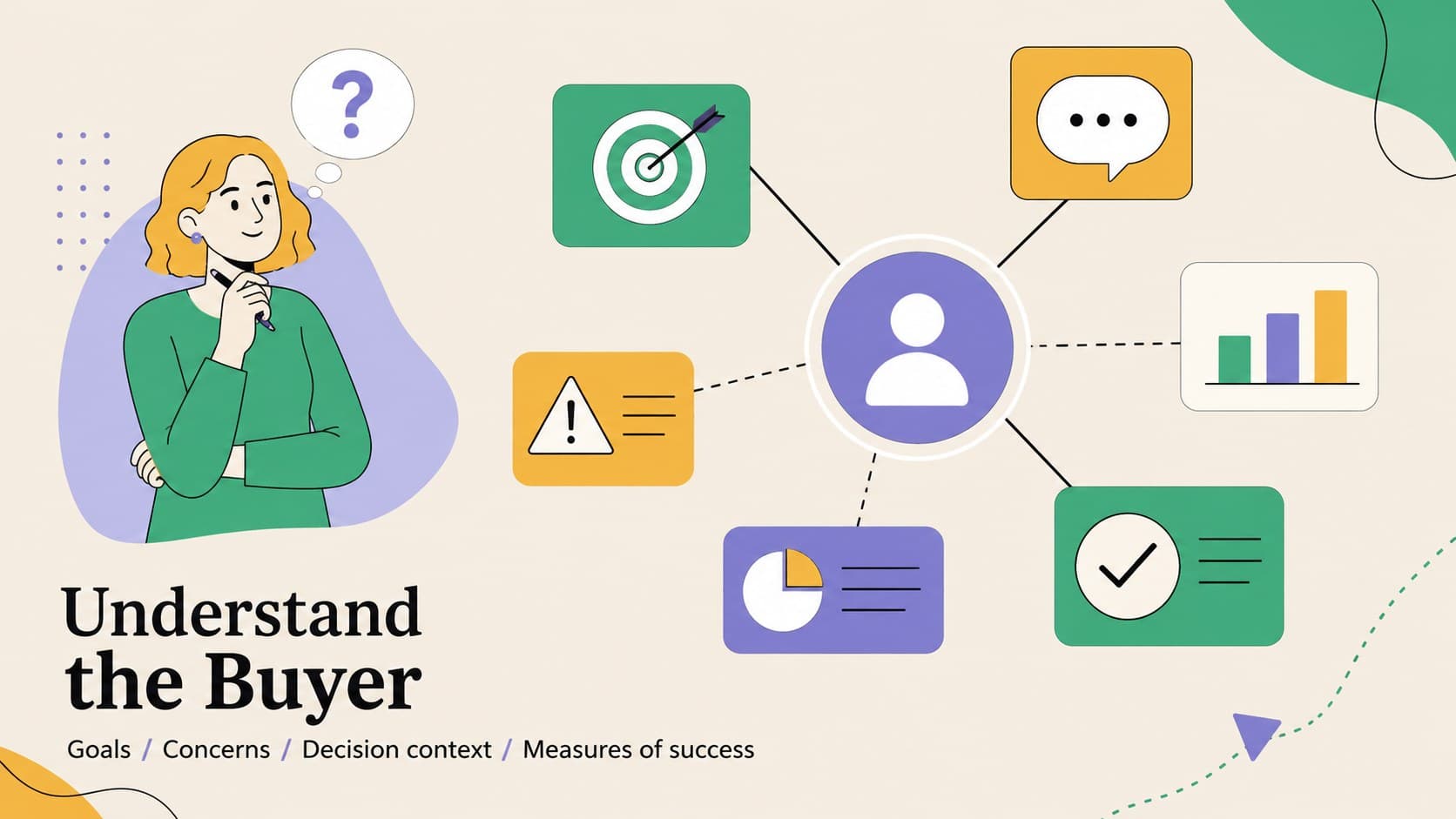 ?

Understand the Buyer

Goals / Concerns / Decision context / Measures of success